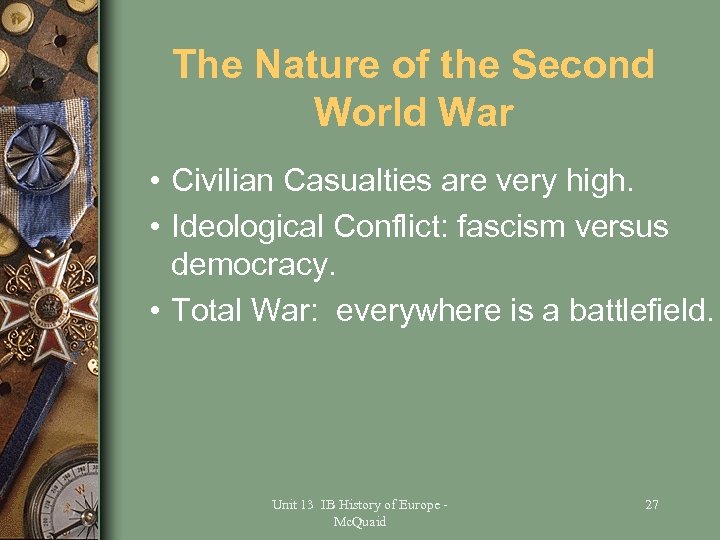 The Nature of the Second World War

• Civilian Casualties are very high.
• Ideological Conflict: fascism versus democracy.
• Total War: everywhere is a battlefield.

Unit 13 IB History of Europe - McQuaid

27